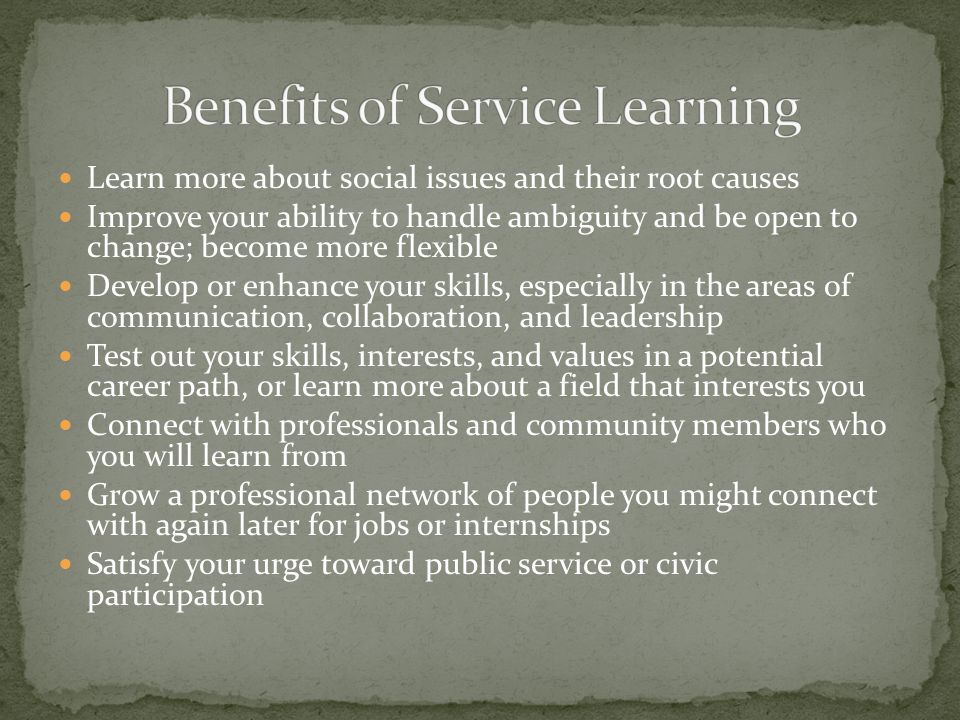 Benefits of Service Learning

- Learn more about social issues and their root causes
- Improve your ability to handle ambiguity and be open to change; become more flexible
- Develop or enhance your skills, especially in the areas of communication, collaboration, and leadership
- Test out your skills, interests, and values in a potential career path, or learn more about a field that interests you
- Connect with professionals and community members who you will learn from
- Grow a professional network of people you might connect with again later for jobs or internships
- Satisfy your urge toward public service or civic participation